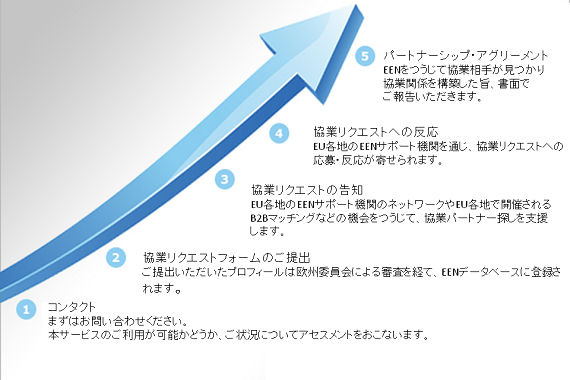 5 パートナーシップ・アグリーメント
EENをつうじて協業相手が見つかり協業関係を構築した旨、書面でご報告いただきます。

4 協業リクエストへの反応
EU各地のEENサポート機関を通じ、協業リクエストへの応募・反応が寄せられます。

3 協業リクエストの告知
EU各地のEENサポート機関のネットワークやEU各地で開催されるB2Bマッチングなどの機会をつうじて、協業パートナー探しを支援します。

2 協業リクエストフォームのご提出
ご提出いただいたプロフィールは欧州委員会による審査を経て、EENデータベースに登録されます。

1 コンタクト
まずはお問い合わせください。
本サービスのご利用が可能かどうか、ご状況についてアセスメントをおこないます。